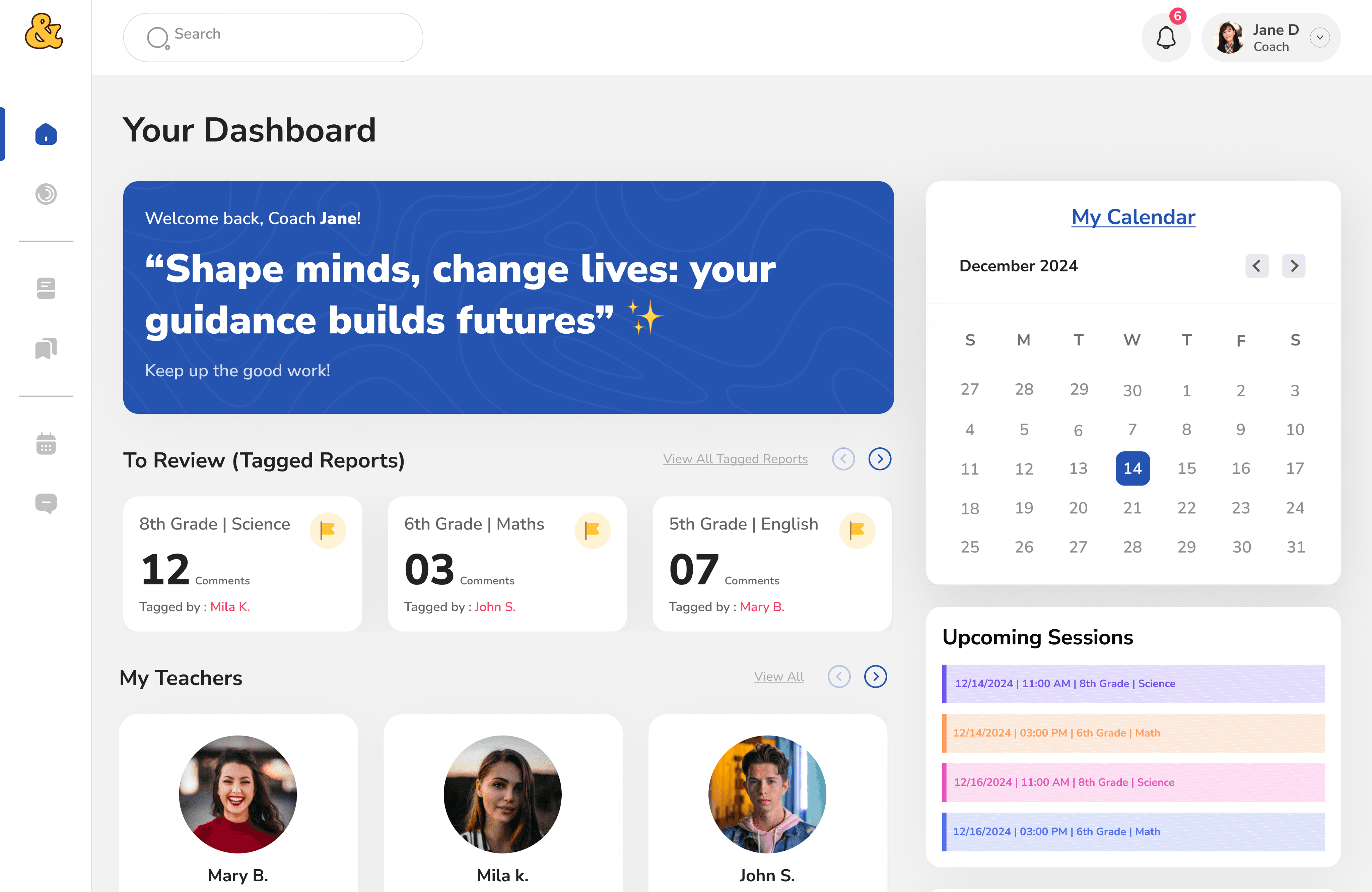 &

Search

6

Jane D
Coach

Your Dashboard

Welcome back, Coach Jane!

“Shape minds, change lives: your guidance builds futures” ✨

Keep up the good work!

To Review (Tagged Reports)

View All Tagged Reports

8th Grade | Science
12 Comments
Tagged by : Mila K.

6th Grade | Maths
03 Comments
Tagged by : John S.

5th Grade | English
07 Comments
Tagged by : Mary B.

My Teachers

View All

Mary B.

Mila k.

John S.

My Calendar

December 2024

| S | M | T | W | T | F | S |
|---|---|---|---|---|---|---|
| 27 | 28 | 29 | 30 | 1 | 2 | 3 |
| 4 | 5 | 6 | 7 | 8 | 9 | 10 |
| 11 | 12 | 13 | 14 | 15 | 16 | 17 |
| 18 | 19 | 20 | 21 | 22 | 23 | 24 |
| 25 | 26 | 27 | 28 | 29 | 30 | 31 |

Upcoming Sessions

12/14/2024 | 11:00 AM | 8th Grade | Science

12/14/2024 | 03:00 PM | 6th Grade | Math

12/16/2024 | 11:00 AM | 8th Grade | Science

12/16/2024 | 03:00 PM | 6th Grade | Math